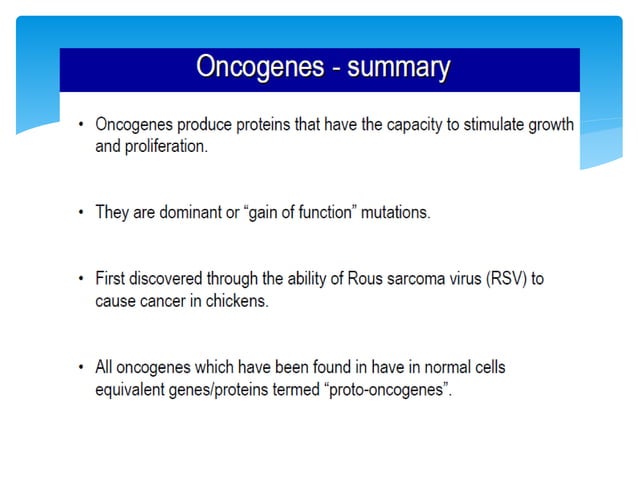 Oncogenes - summary

• Oncogenes produce proteins that have the capacity to stimulate growth and proliferation.

• They are dominant or “gain of function” mutations.

• First discovered through the ability of Rous sarcoma virus (RSV) to cause cancer in chickens.

• All oncogenes which have been found in have in normal cells equivalent genes/proteins termed “proto-oncogenes”.